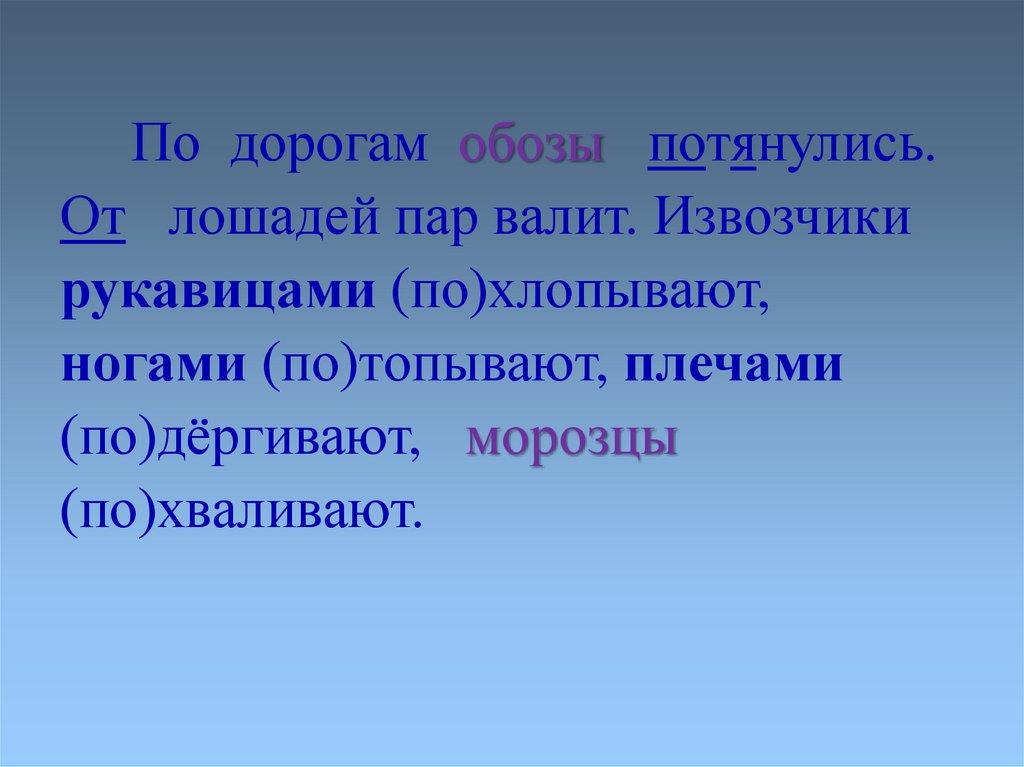 По дорогам обозы потянулись. От лошадей пар валит. Извозчики рукавицами (по)хлопывают, ногами (по)топывают, плечами (по)дёргивают, морозцы (по)хваливают.